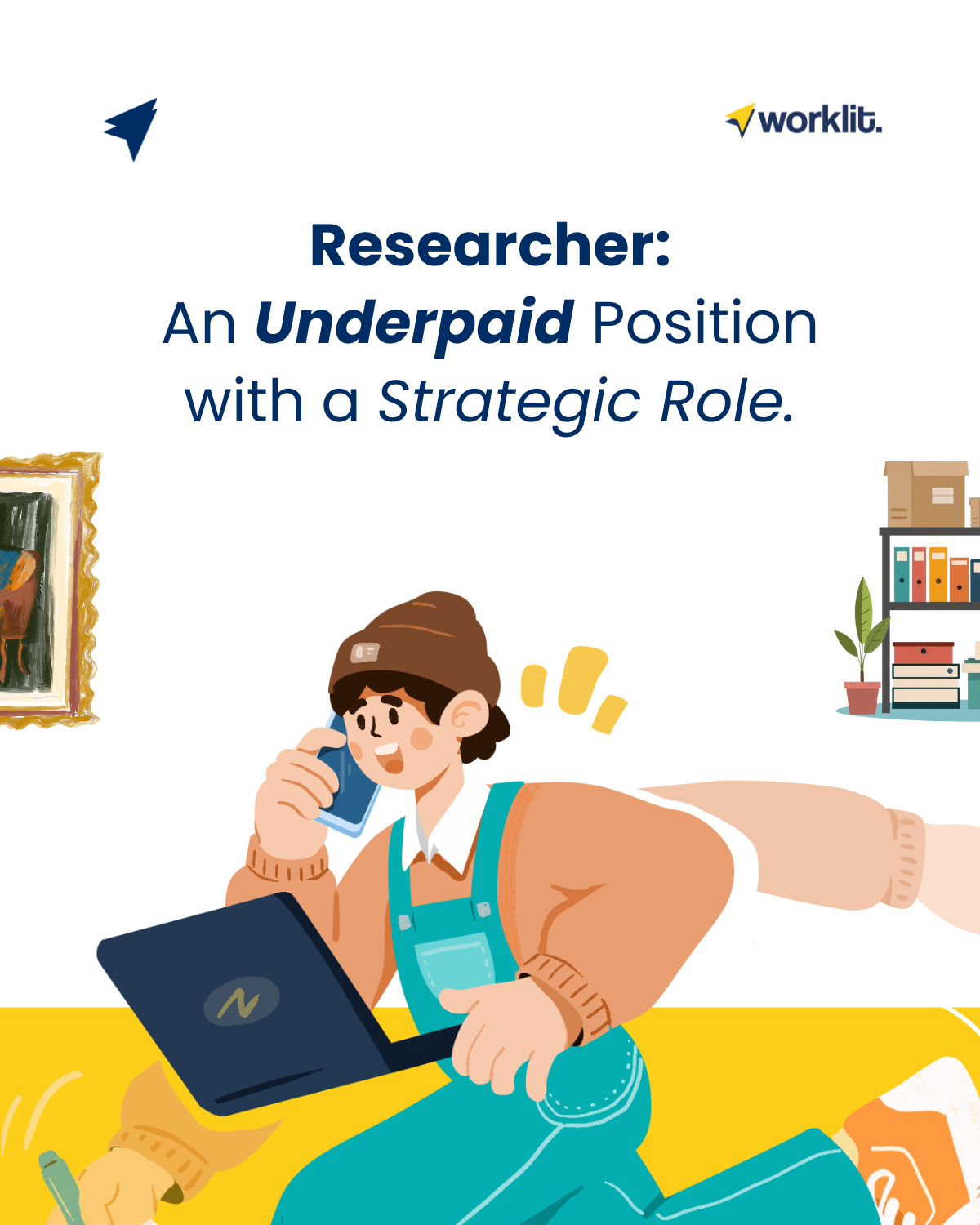 worklit.

Researcher:
An Underpaid Position with a Strategic Role.